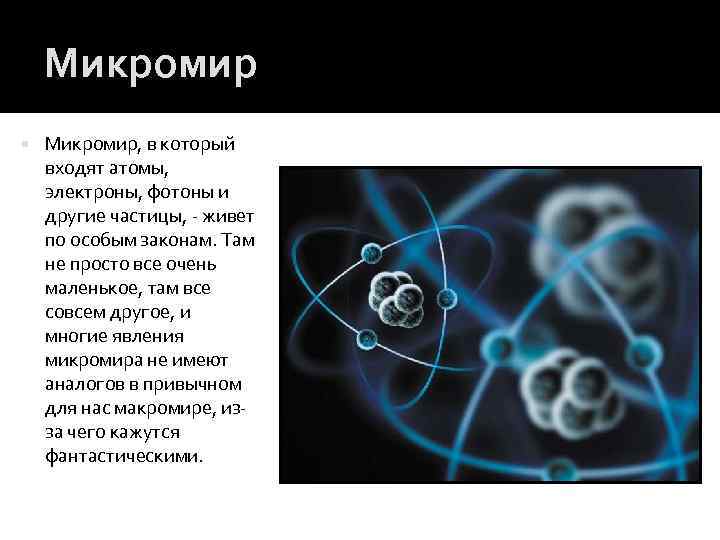 Микромир

Микромир, в который входят атомы, электроны, фотоны и другие частицы, - живет по особым законам. Там не просто все очень маленькое, там все совсем другое, и многие явления микромира не имеют аналогов в привычном для нас макромире, из-за чего кажутся фантастическими.